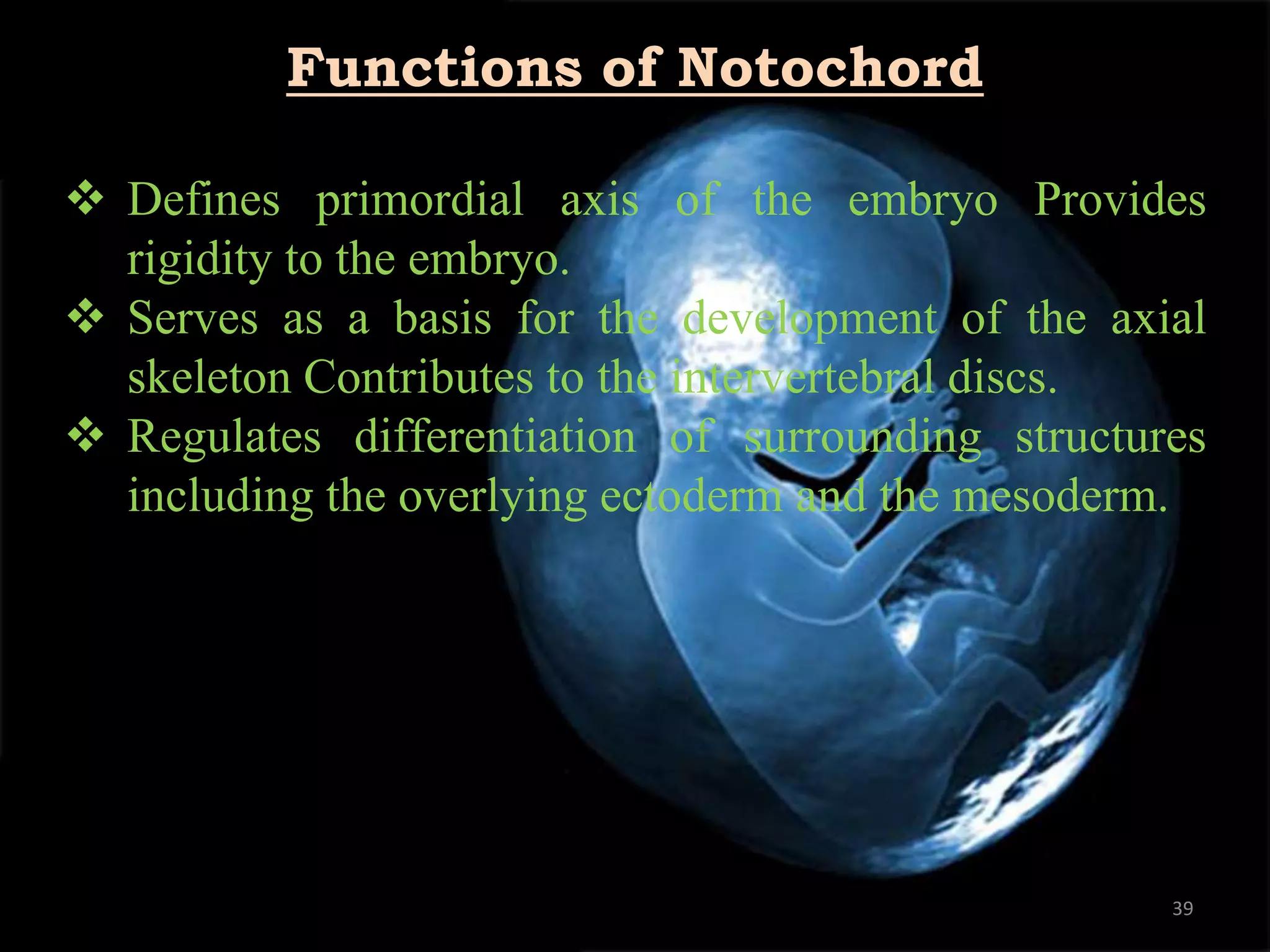 Functions of Notochord

❖ Defines primordial axis of the embryo Provides rigidity to the embryo.

❖ Serves as a basis for the development of the axial skeleton Contributes to the intervertebral discs.

❖ Regulates differentiation of surrounding structures including the overlying ectoderm and the mesoderm.

39